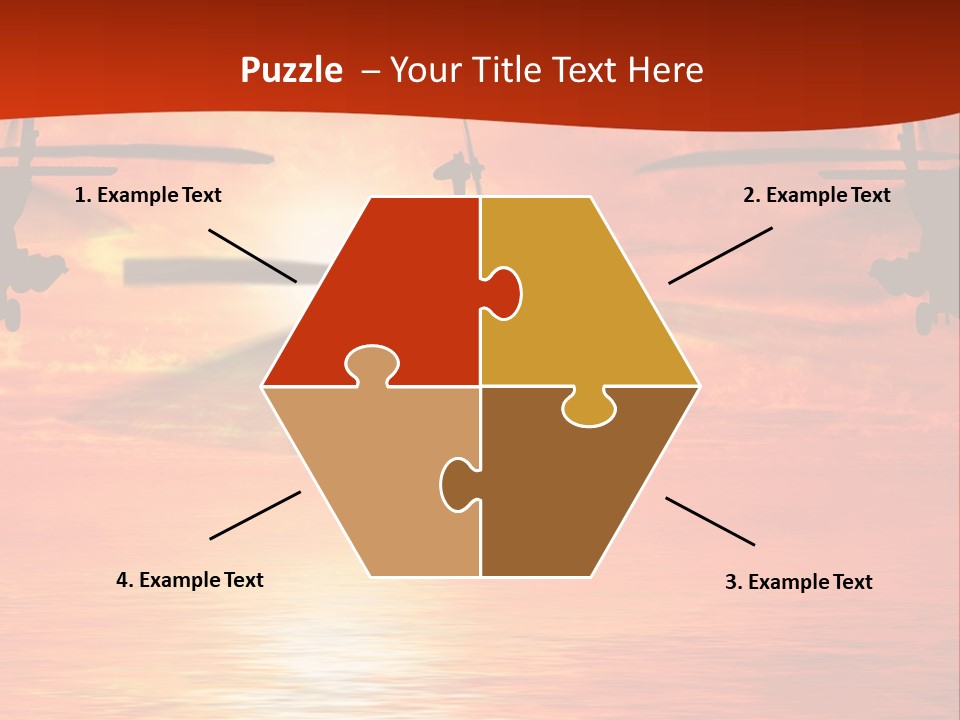 Puzzle – Your Title Text Here

1. Example Text

2. Example Text

4. Example Text

3. Example Text